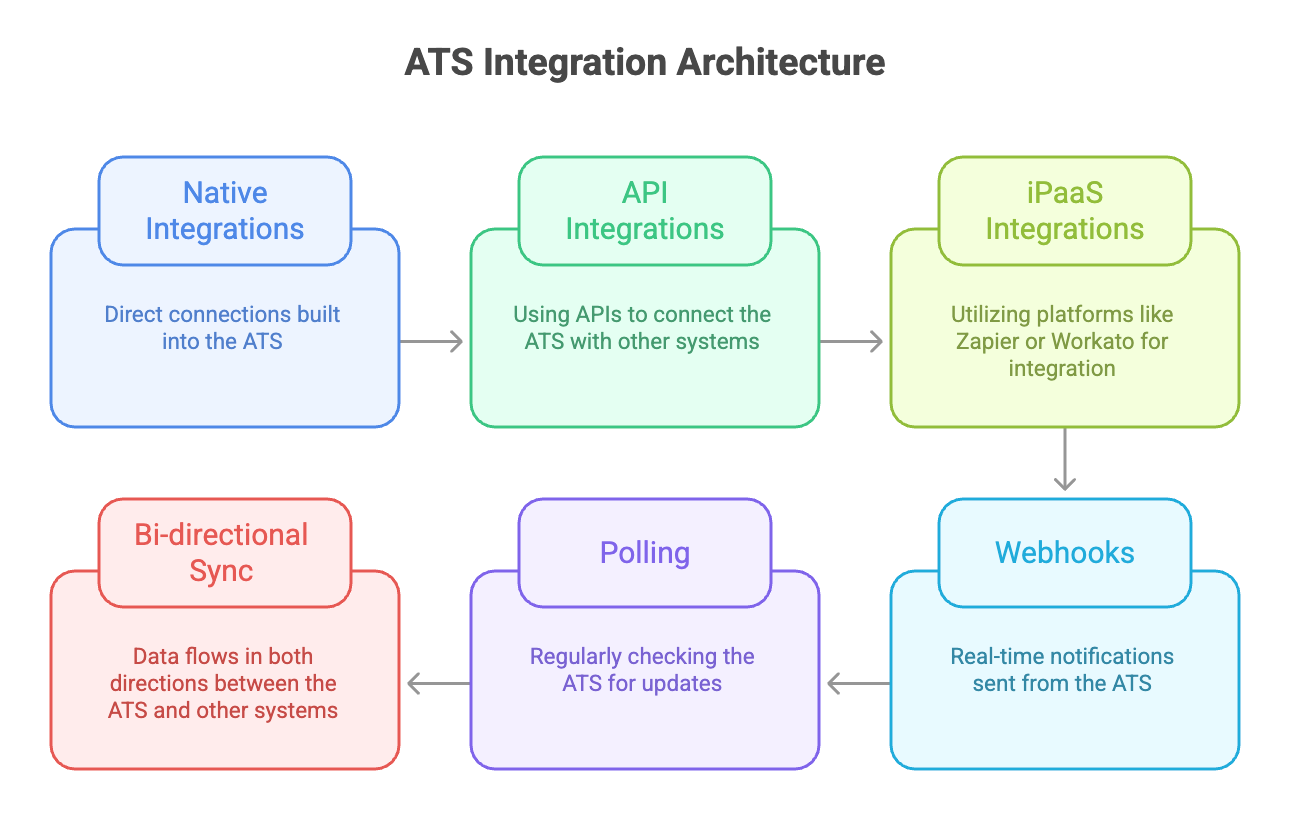 ATS Integration Architecture

Native Integrations

Direct connections built into the ATS

API Integrations

Using APIs to connect the ATS with other systems

iPaaS Integrations

Utilizing platforms like Zapier or Workato for integration

Webhooks

Real-time notifications sent from the ATS

Polling

Regularly checking the ATS for updates

Bi-directional Sync

Data flows in both directions between the ATS and other systems